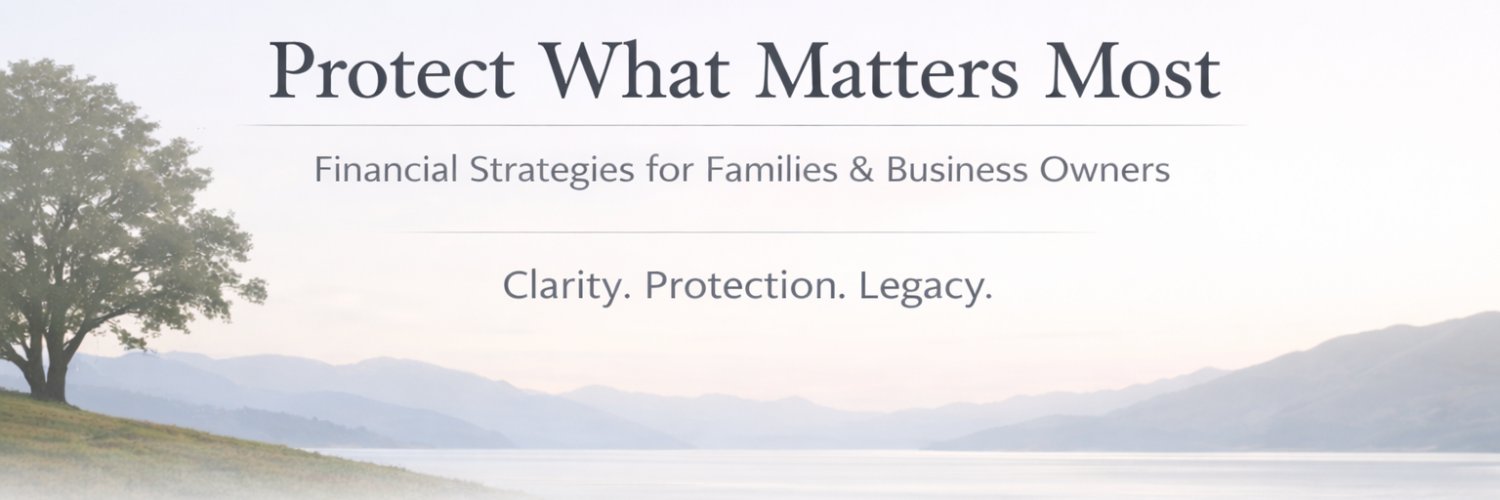 Protect What Matters Most

Financial Strategies for Families & Business Owners

Clarity. Protection. Legacy.